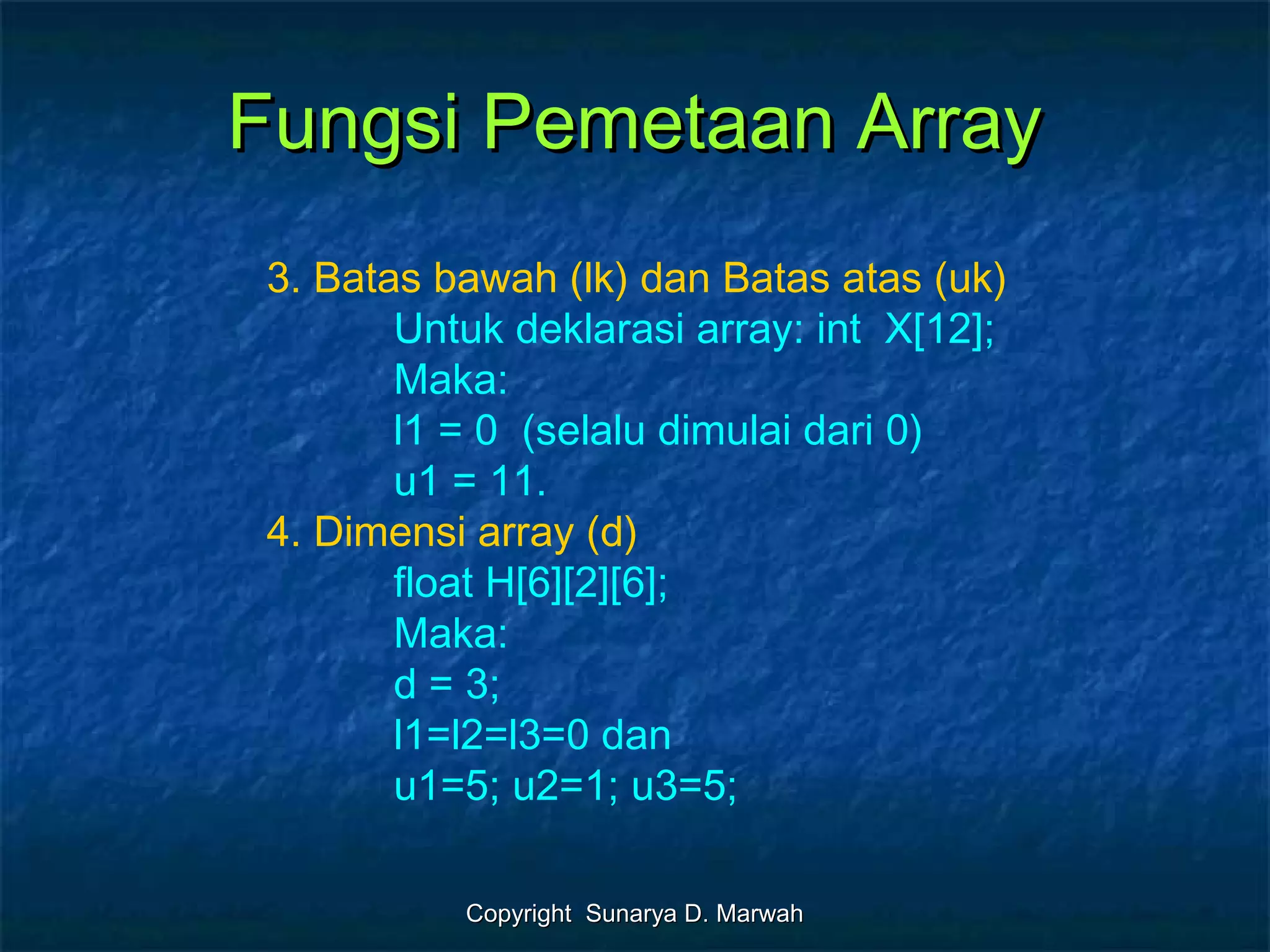 Fungsi Pemetaan Array

3. Batas bawah (lk) dan Batas atas (uk)
Untuk deklarasi array: int X[12];
Maka:
l1 = 0 (selalu dimulai dari 0)
u1 = 11.
4. Dimensi array (d)
float H[6][2][6];
Maka:
d = 3;
l1=l2=l3=0 dan
u1=5; u2=1; u3=5;

Copyright Sunarya D. Marwah